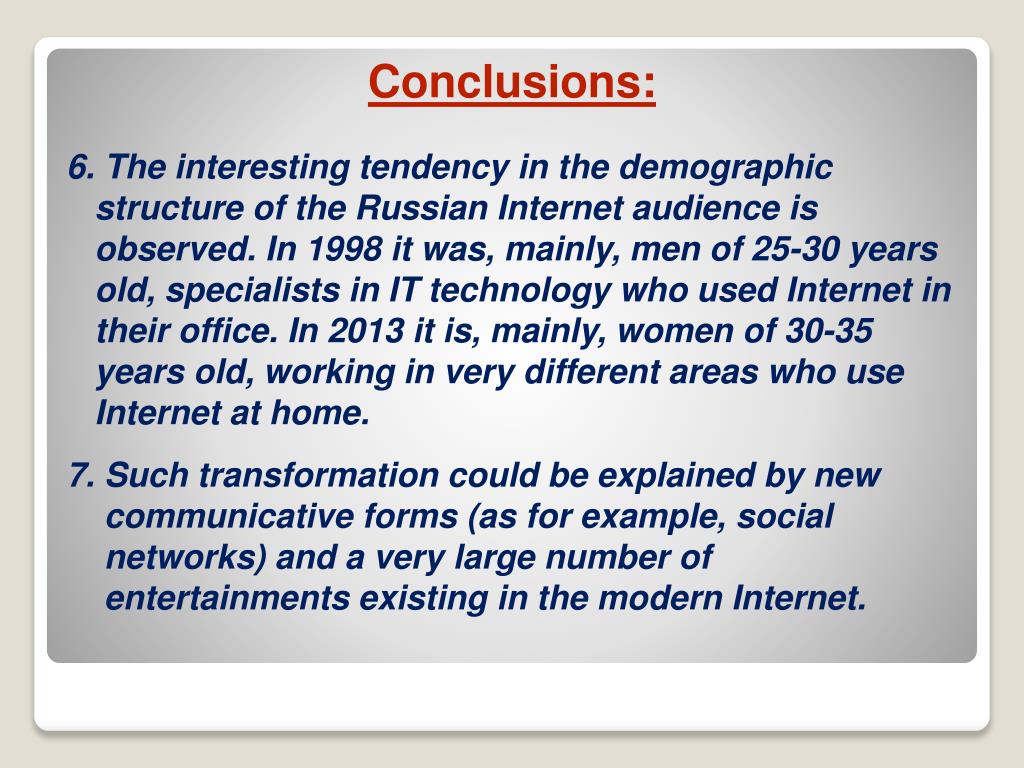 Conclusions:

6. The interesting tendency in the demographic structure of the Russian Internet audience is observed. In 1998 it was, mainly, men of 25-30 years old, specialists in IT technology who used Internet in their office. In 2013 it is, mainly, women of 30-35 years old, working in very different areas who use Internet at home.

7. Such transformation could be explained by new communicative forms (as for example, social networks) and a very large number of entertainments existing in the modern Internet.